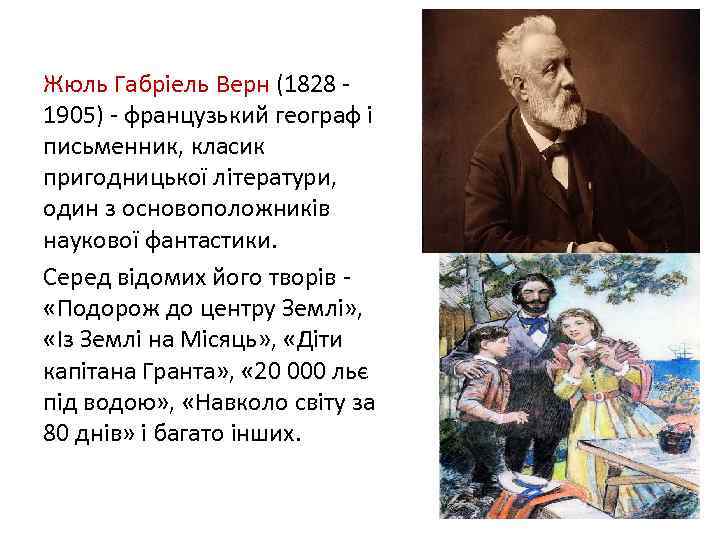 Жюль Габріель Верн (1828 - 1905) - французький географ і письменник, класик пригодницької літератури, один з основоположників наукової фантастики.

Серед відомих його творів - «Подорож до центру Землі», «Із Землі на Місяць», «Діти капітана Гранта», «20 000 льє під водою», «Навколо світу за 80 днів» і багато інших.